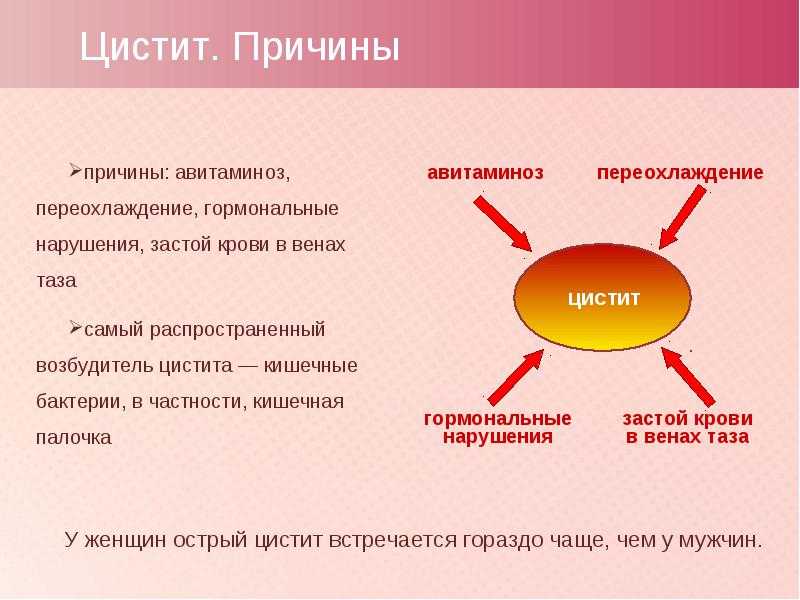 Цистит. Причины

➢причины: авитаминоз, переохлаждение, гормональные нарушения, застой крови в венах таза

➢самый распространенный возбудитель цистита — кишечные бактерии, в частности, кишечная палочка

авитаминоз

переохлаждение

цистит

гормональные нарушения

застой крови в венах таза

У женщин острый цистит встречается гораздо чаще, чем у мужчин.